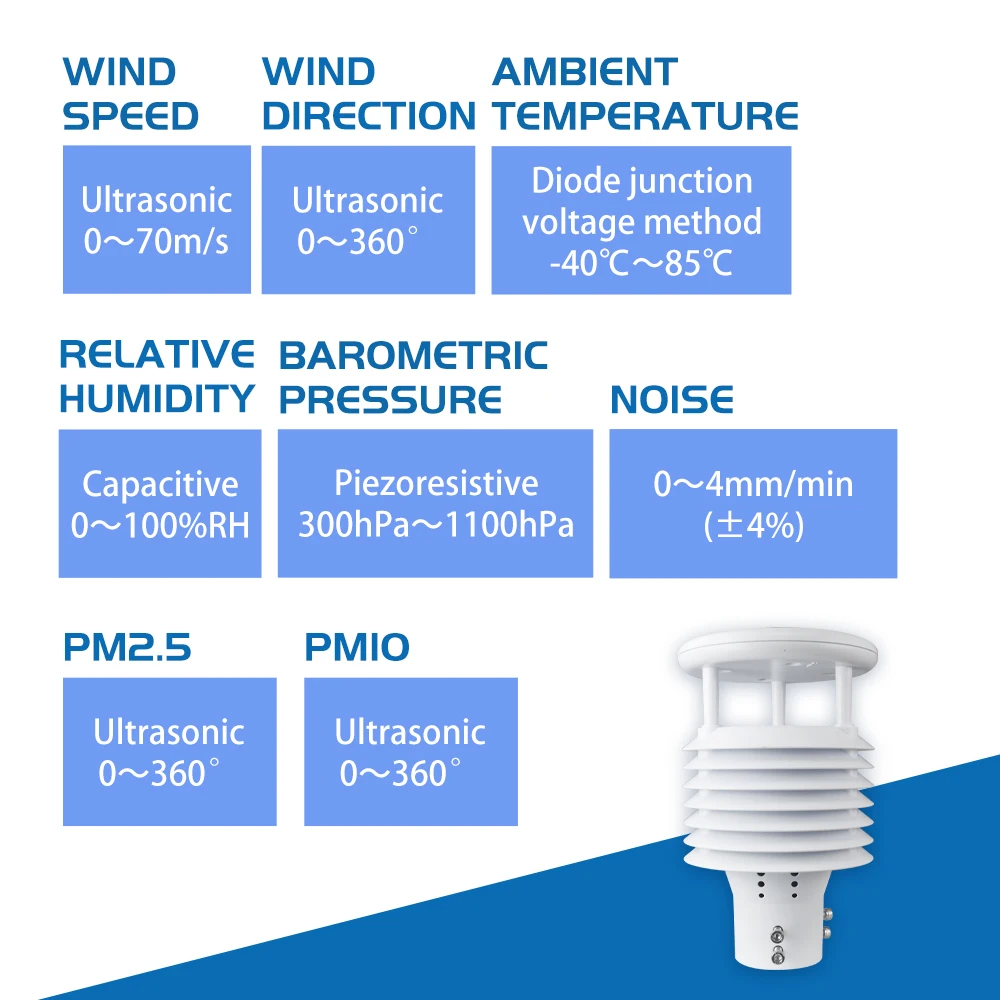 WIND SPEED

Ultrasonic
0～70m/s

WIND DIRECTION

Ultrasonic
0～360°

AMBIENT TEMPERATURE

Diode junction voltage method
-40℃～85℃

RELATIVE HUMIDITY

Capacitive
0～100%RH

BAROMETRIC PRESSURE

Piezoresistive
300hPa～1100hPa

NOISE

0～4mm/min
(±4%)

PM2.5

Ultrasonic
0～360°

PMIO

Ultrasonic
0～360°